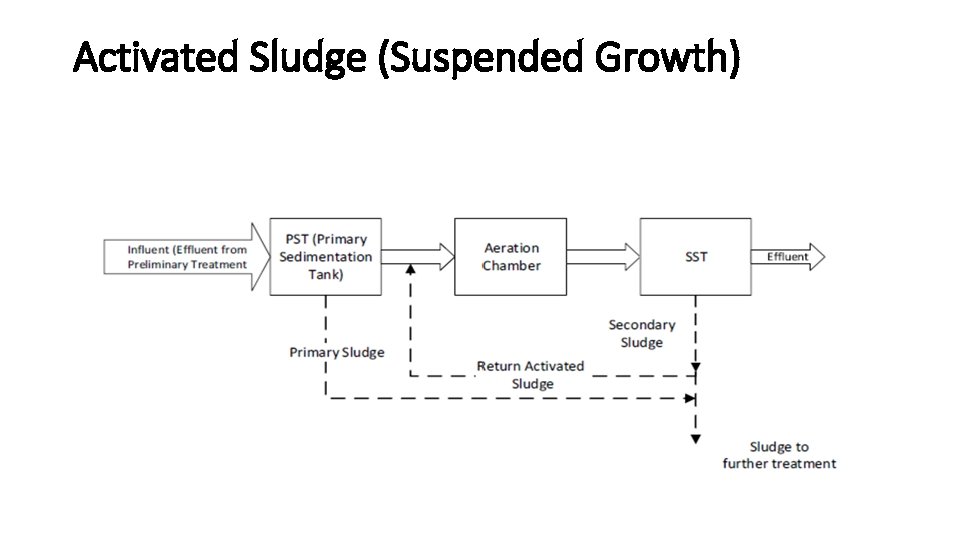 Activated Sludge (Suspended Growth)

Influent (Effluent from Preliminary Treatment

PST (Primary Sedimentation Tank)

Aeration Chamber

SST

Effluent

Primary Sludge

Return Activated Sludge

Secondary Sludge

Sludge to further treatment